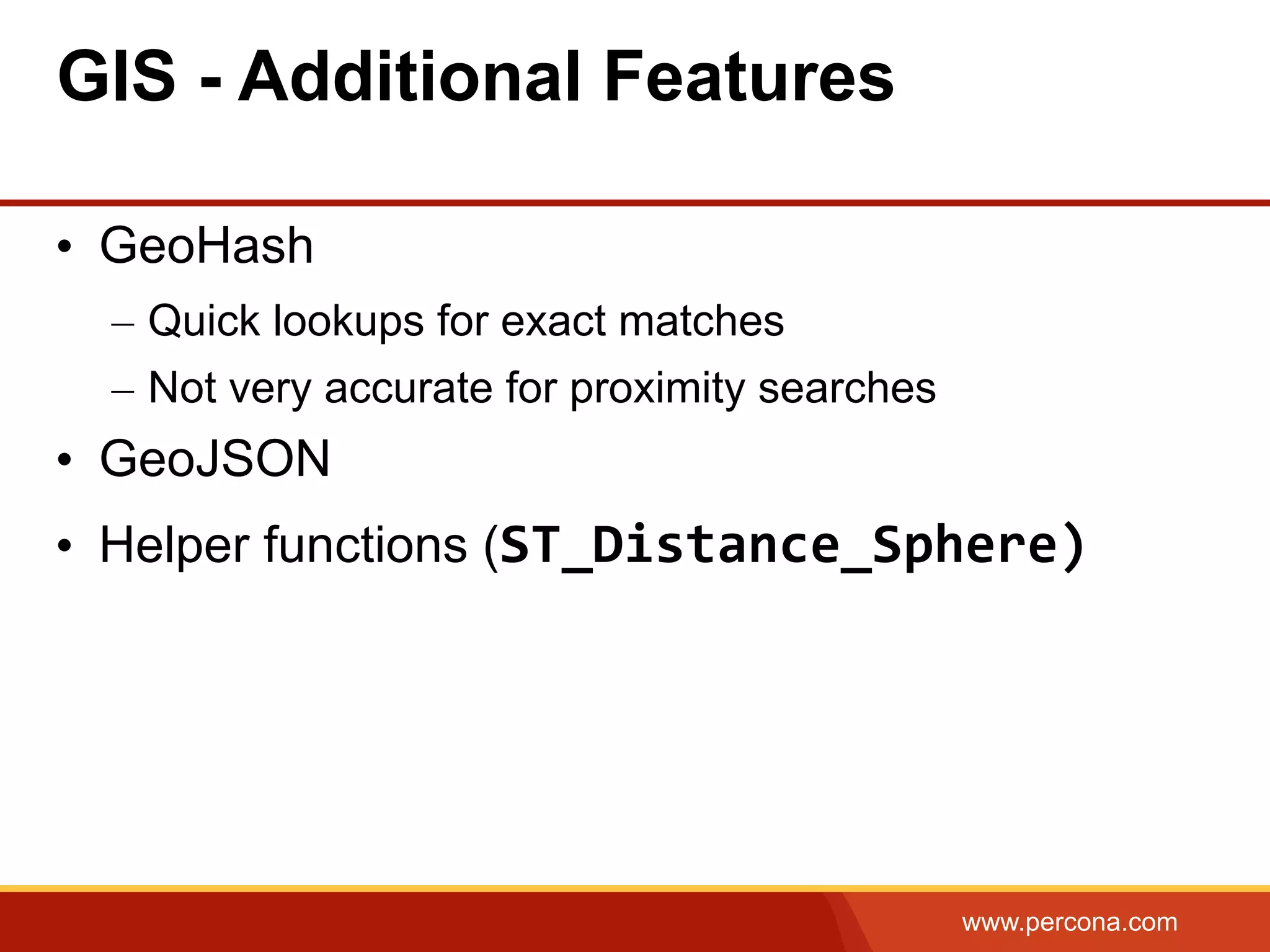 GIS - Additional Features

• GeoHash
– Quick lookups for exact matches
– Not very accurate for proximity searches
• GeoJSON
• Helper functions (ST_Distance_Sphere)

www.percona.com